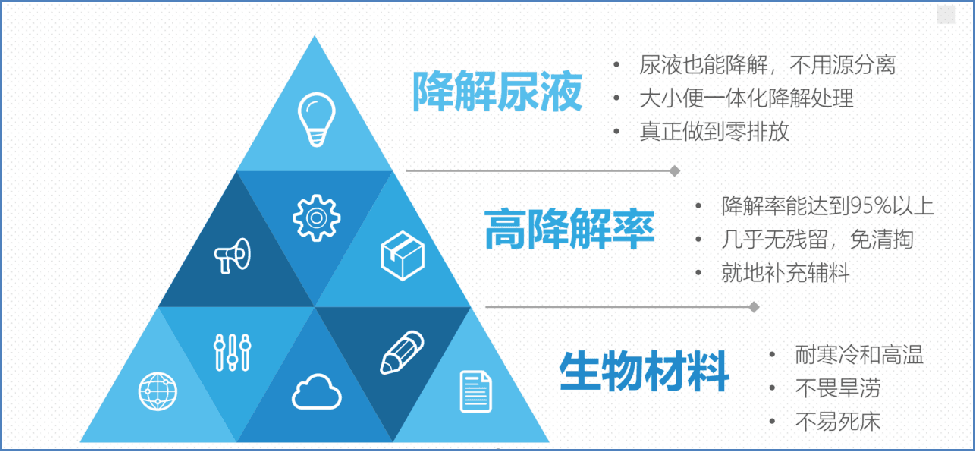 降解尿液

• 尿液也能降解，不用源分离
• 大小便一体化降解处理
• 真正做到零排放

高降解率

• 降解率能达到95%以上
• 几乎无残留，免清掏
• 就地补充辅料

生物材料

• 耐寒冷和高温
• 不畏旱涝
• 不易死床